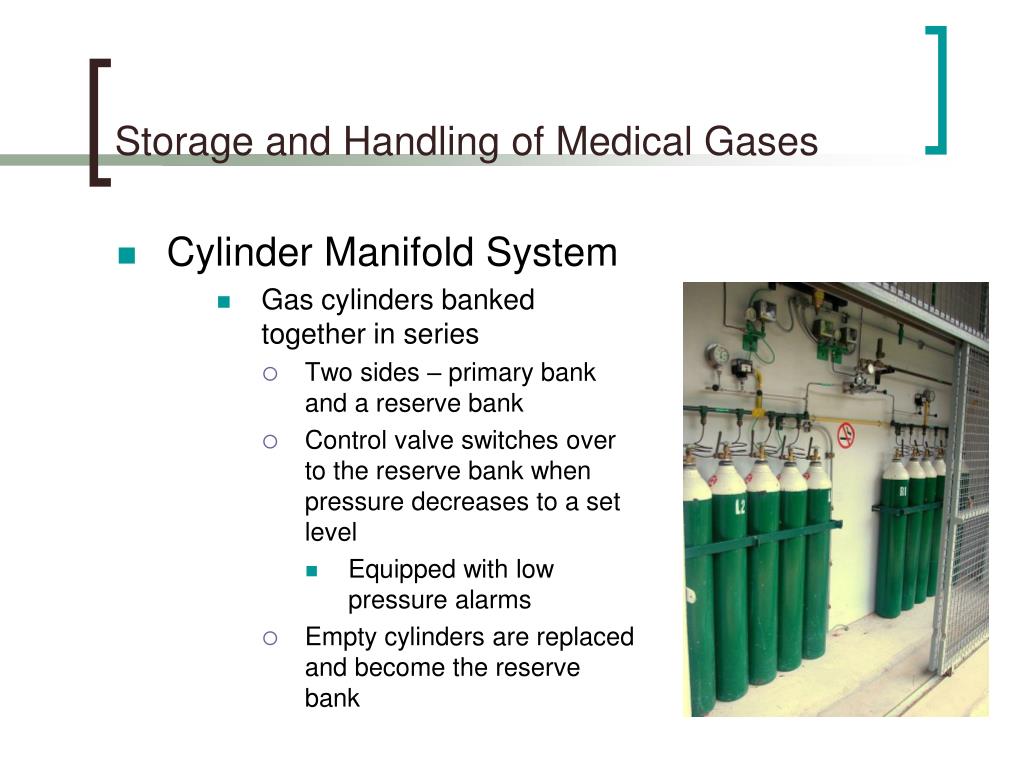 Storage and Handling of Medical Gases

Cylinder Manifold System

Gas cylinders banked together in series

Two sides – primary bank and a reserve bank

Control valve switches over to the reserve bank when pressure decreases to a set level

Equipped with low pressure alarms

Empty cylinders are replaced and become the reserve bank

L2